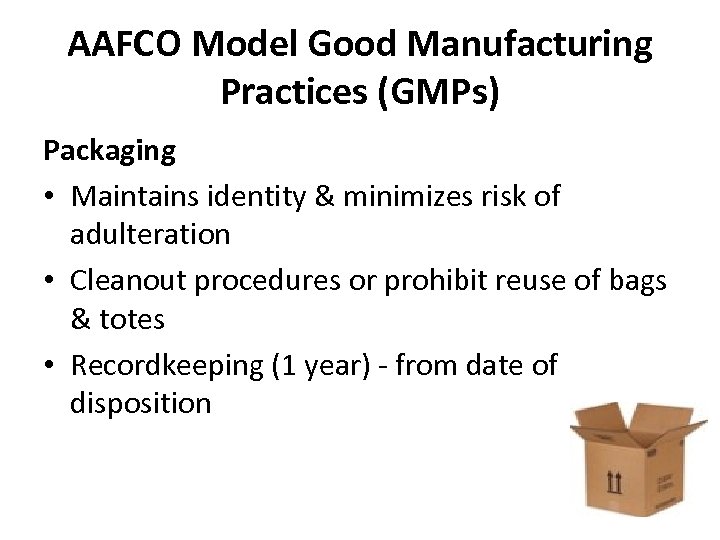 AAFCO Model Good Manufacturing Practices (GMPs)

Packaging

• Maintains identity & minimizes risk of adulteration
• Cleanout procedures or prohibit reuse of bags & totes
• Recordkeeping (1 year) - from date of disposition